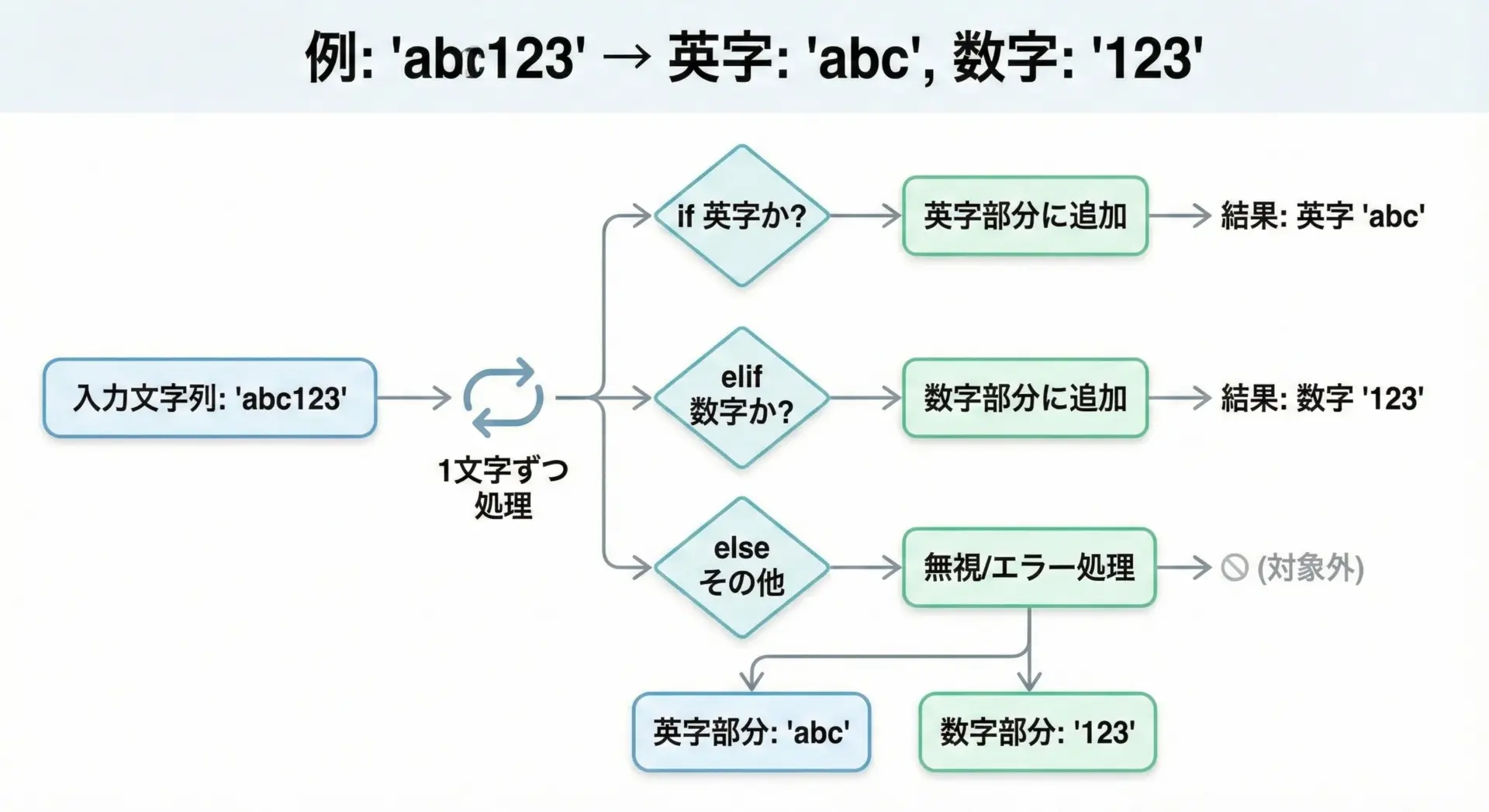 例: 'abc123' → 英字: 'abc', 数字: '123'

入力文字列: 'abc123'

1文字ずつ処理

if 英字か?

英字部分に追加

結果: 英字 'abc'

elif 数字か?

数字部分に追加

結果: 数字 '123'

else その他

無視/エラー処理

(対象外)

英字部分: 'abc'

数字部分: '123'